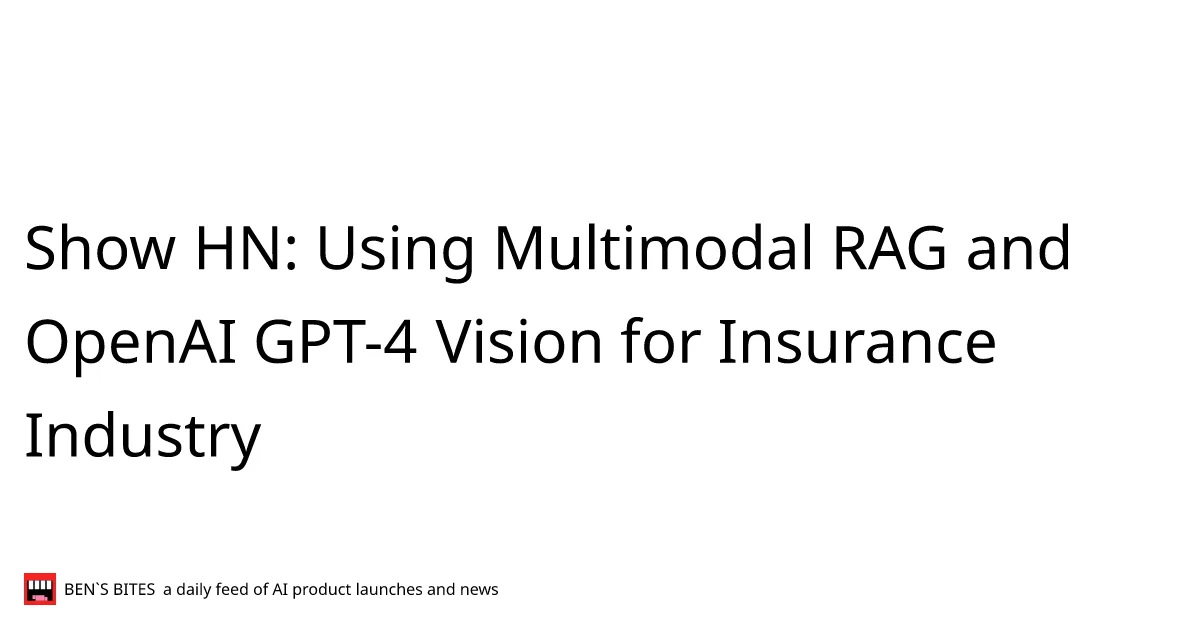 Show HN: Using Multimodal RAG and OpenAI GPT-4 Vision for Insurance Industry

BEN`S BITES a daily feed of AI product launches and news